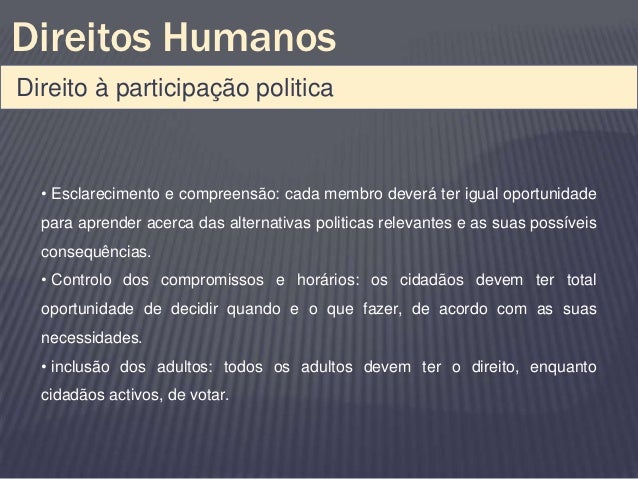 Direitos Humanos

Direito à participação politica

• Esclarecimento e compreensão: cada membro deverá ter igual oportunidade para aprender acerca das alternativas politicas relevantes e as suas possíveis consequências.

• Controlo dos compromissos e horários: os cidadãos devem ter total oportunidade de decidir quando e o que fazer, de acordo com as suas necessidades.

• inclusão dos adultos: todos os adultos devem ter o direito, enquanto cidadãos activos, de votar.